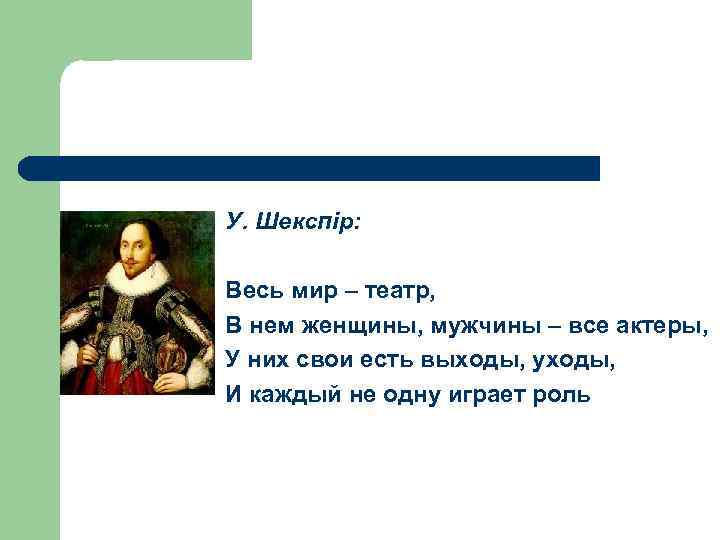 У. Шекспір:

Весь мир – театр,
В нем женщины, мужчины – все актеры,
У них свои есть выходы, уходы,
И каждый не одну играет роль